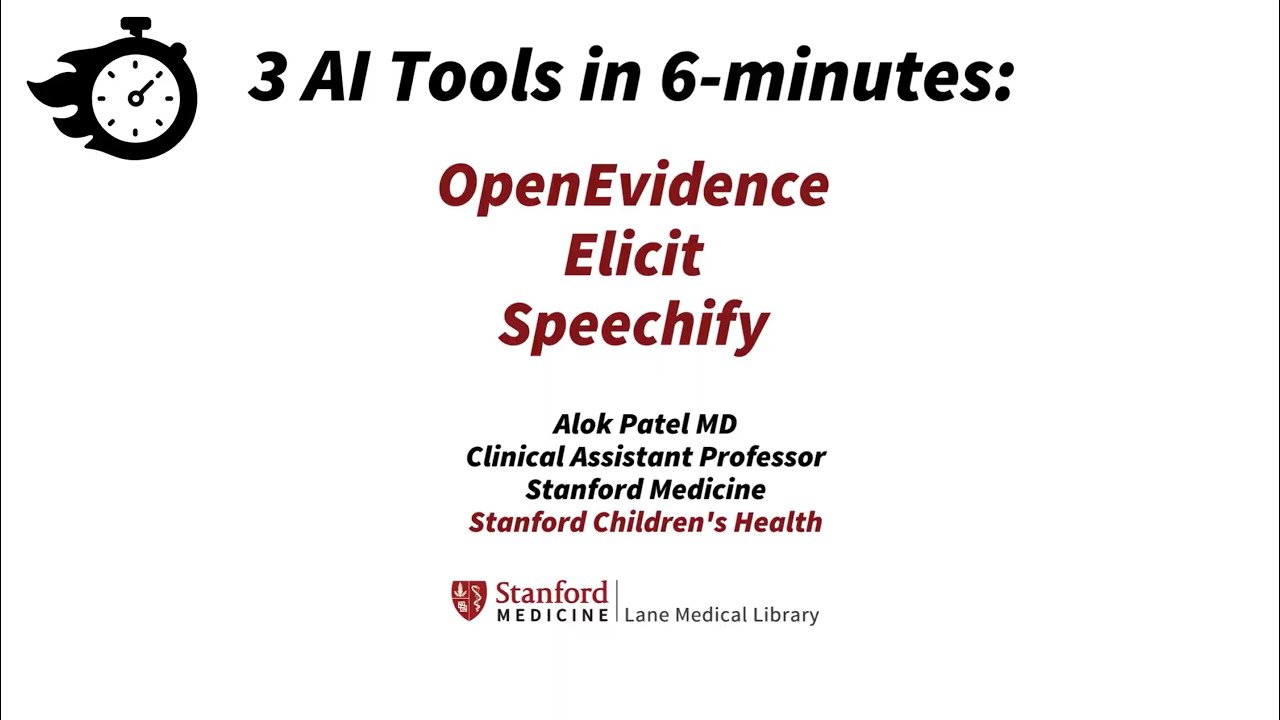 3 AI Tools in 6-minutes:

OpenEvidence
Elicit
Speechify

Alok Patel MD
Clinical Assistant Professor
Stanford Medicine
Stanford Children's Health

Stanford MEDICINE | Lane Medical Library